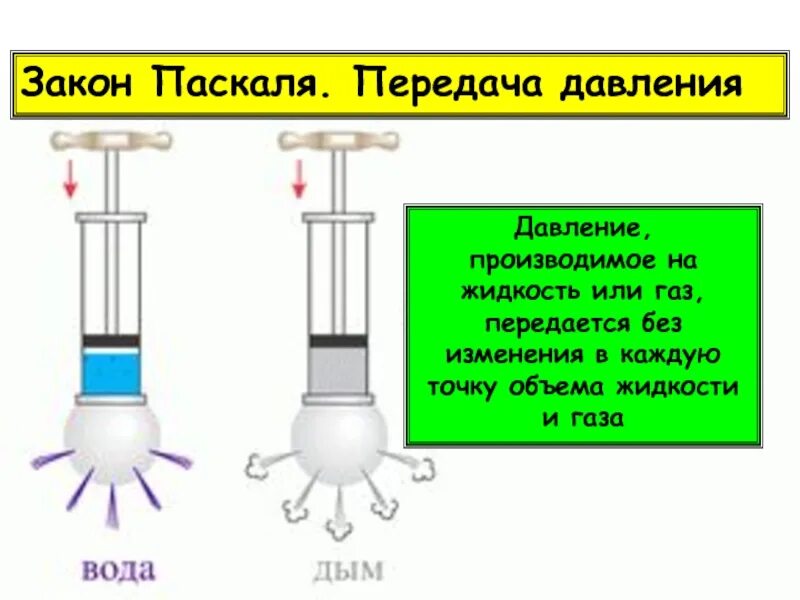 Закон Паскаля. Передача давления

Давление, производимое на жидкость или газ, передается без изменения в каждую точку объема жидкости и газа

вода

дым